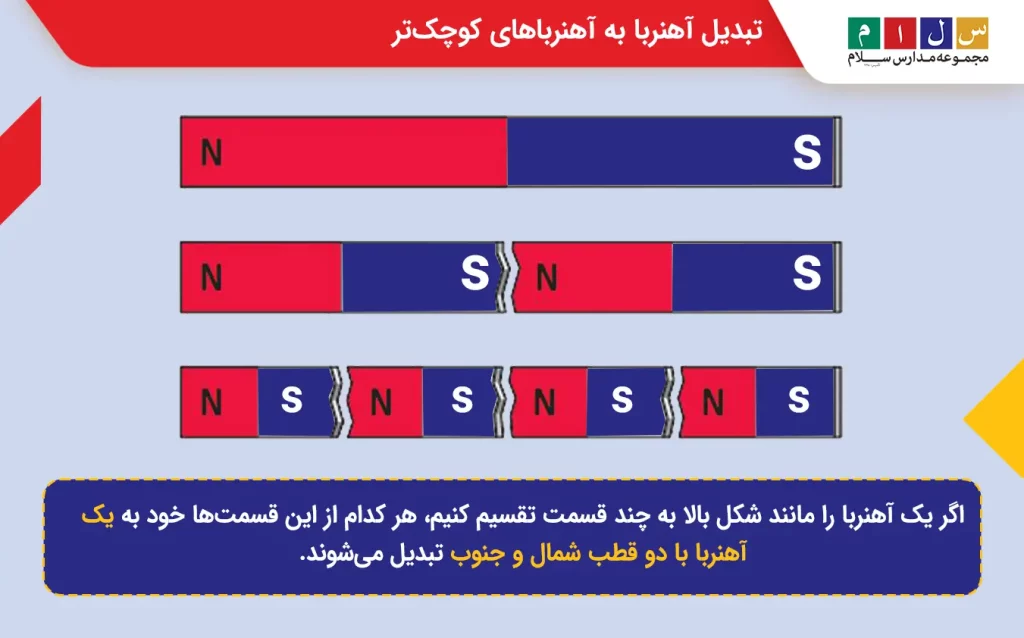 تبدیل آهنربا به آهنرباهای کوچک‌تر

س ل ا م
مجموعه مدارس سلام

N S

N S N S

N S N S N S N S

اگر یک آهنربا را مانند شکل بالا به چند قسمت تقسیم کنیم، هر کدام از این قسمت‌ها خود به یک آهنربا با دو قطب شمال و جنوب تبدیل می‌شوند.